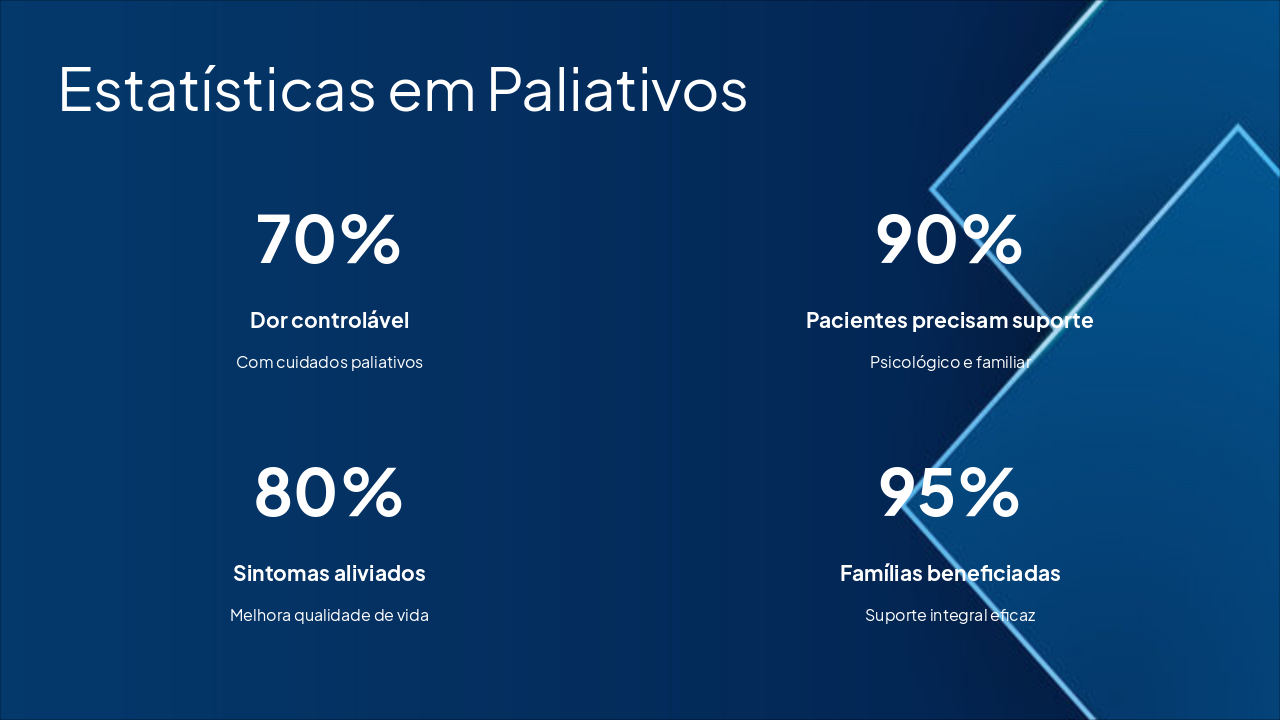 Estatísticas em Paliativos

70%

Dor controlável

Com cuidados paliativos

90%

Pacientes precisam suporte

Psicológico e familiar

80%

Sintomas aliviados

Melhora qualidade de vida

95%

Famílias beneficiadas

Suporte integral eficaz